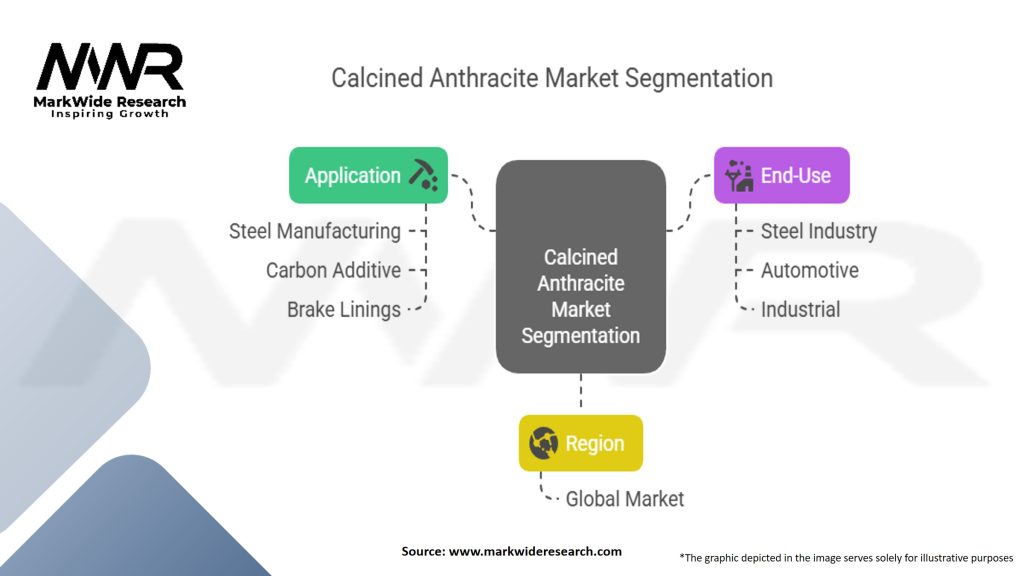 MWR
MarkWide Research
Inspiring Growth

Calcined Anthracite Market Segmentation

Application

Steel Manufacturing
Carbon Additive
Brake Linings

Calcined Anthracite Market Segmentation

End-Use

Steel Industry
Automotive
Industrial

Region

Global Market

Source: www.markwideresearch.com

*The graphic depicted in the image serves solely for illustrative purposes